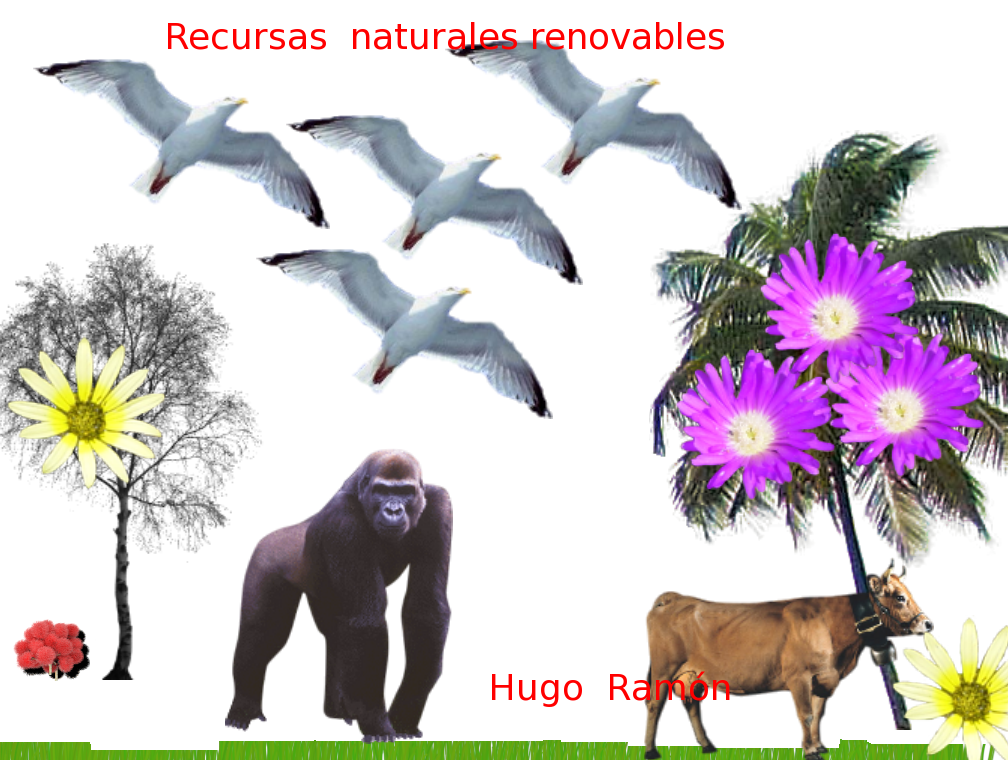 Recursas naturales renovables

Hugo Ramón